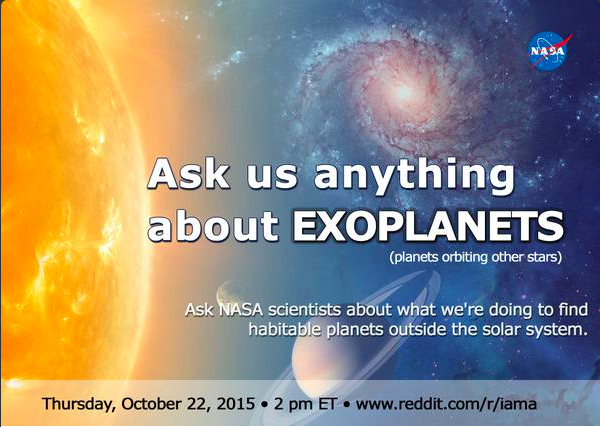 NASA

Ask us anything about EXOPLANETS

(planets orbiting other stars)

Ask NASA scientists about what we're doing to find habitable planets outside the solar system.

Thursday, October 22, 2015 • 2 pm ET • www.reddit.com/r/iama